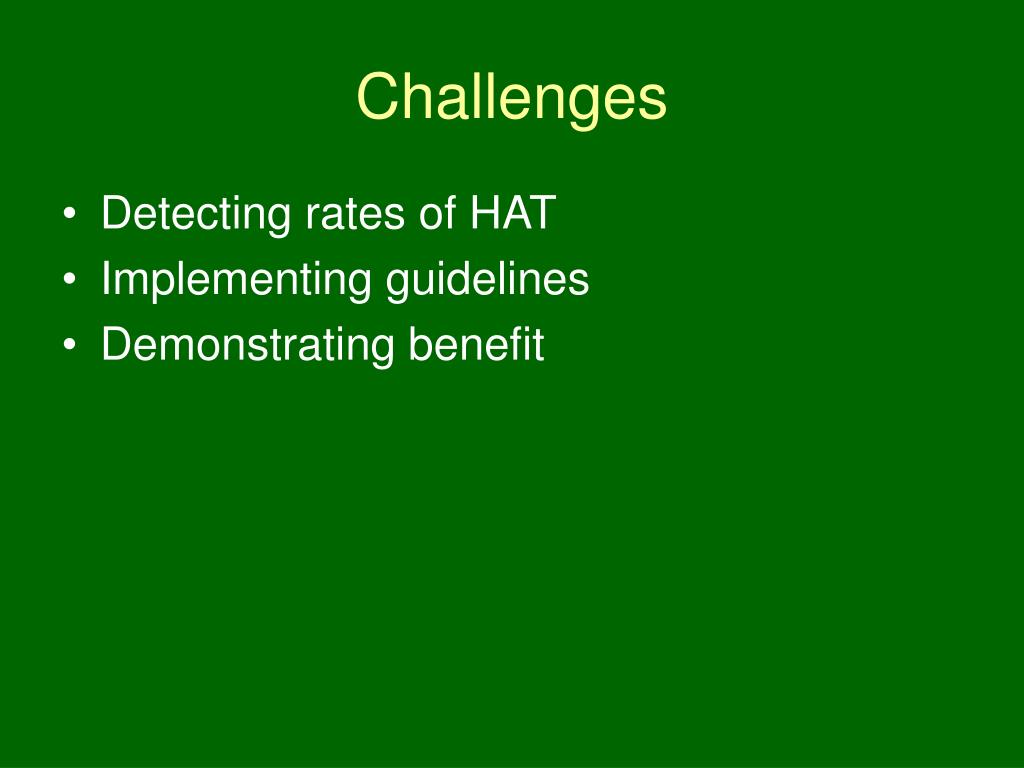 Challenges

• Detecting rates of HAT
• Implementing guidelines
• Demonstrating benefit